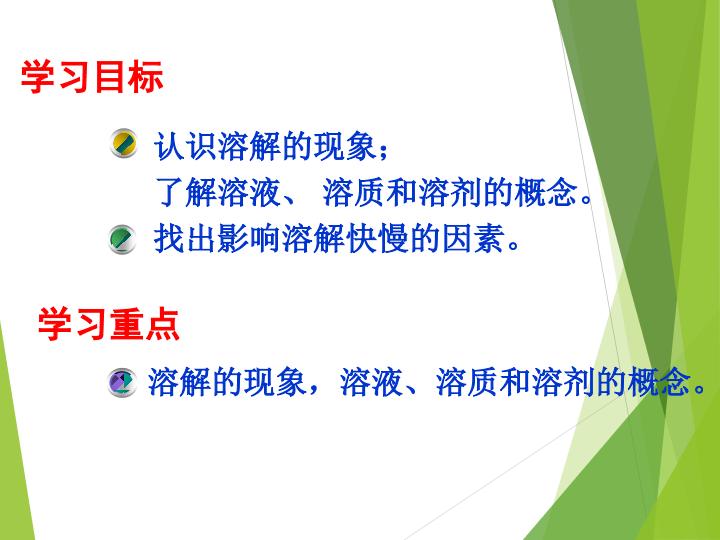 学习目标

认识溶解的现象；
了解溶液、 溶质和溶剂的概念。

找出影响溶解快慢的因素。

学习重点

溶解的现象，溶液、溶质和溶剂的概念。